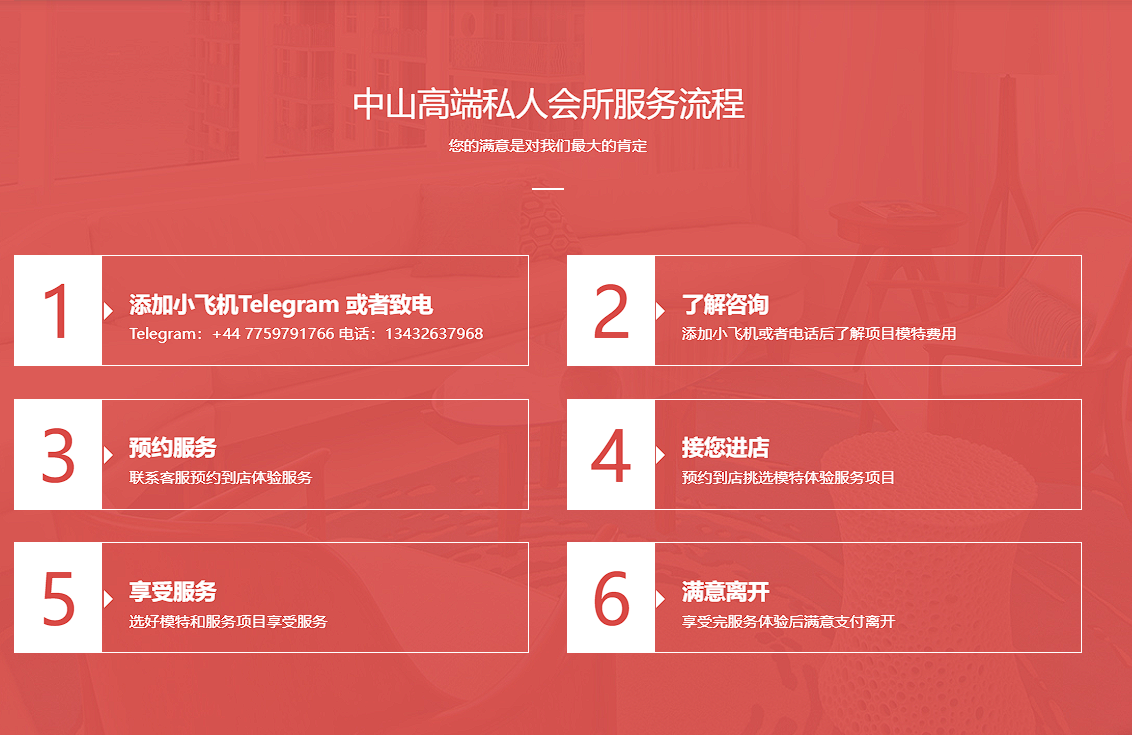 中山高端私人会所服务流程
您的满意是对我们最大的肯定

1
添加小飞机Telegram 或者致电
Telegram：+44 7759791766 电话：13432637968

2
了解咨询
添加小飞机或者电话后了解项目模特费用

3
预约服务
联系客服预约到店体验服务

4
接您进店
预约到店挑选模特体验服务项目

5
享受服务
选好模特和服务项目享受服务

6
满意离开
享受完服务体验后满意支付离开